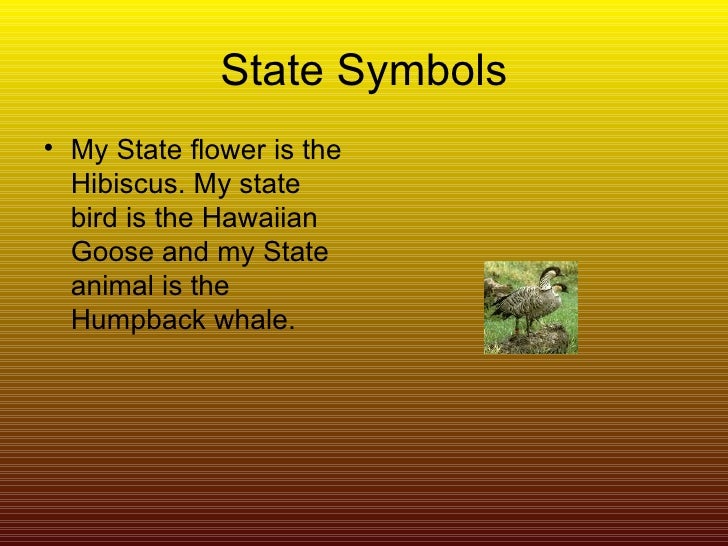 State Symbols

• My State flower is the Hibiscus. My state bird is the Hawaiian Goose and my State animal is the Humpback whale.